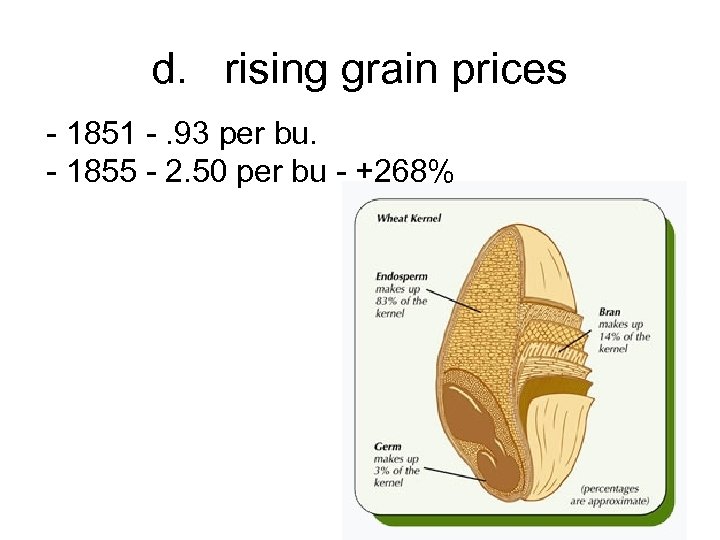 d. rising grain prices

- 1851 - .93 per bu.
- 1855 - 2.50 per bu - +268%

Wheat Kernel

Endosperm makes up 83% of the kernel

Bran makes up 14% of the kernel

Germ makes up 3% of the kernel

(percentages are approximate)